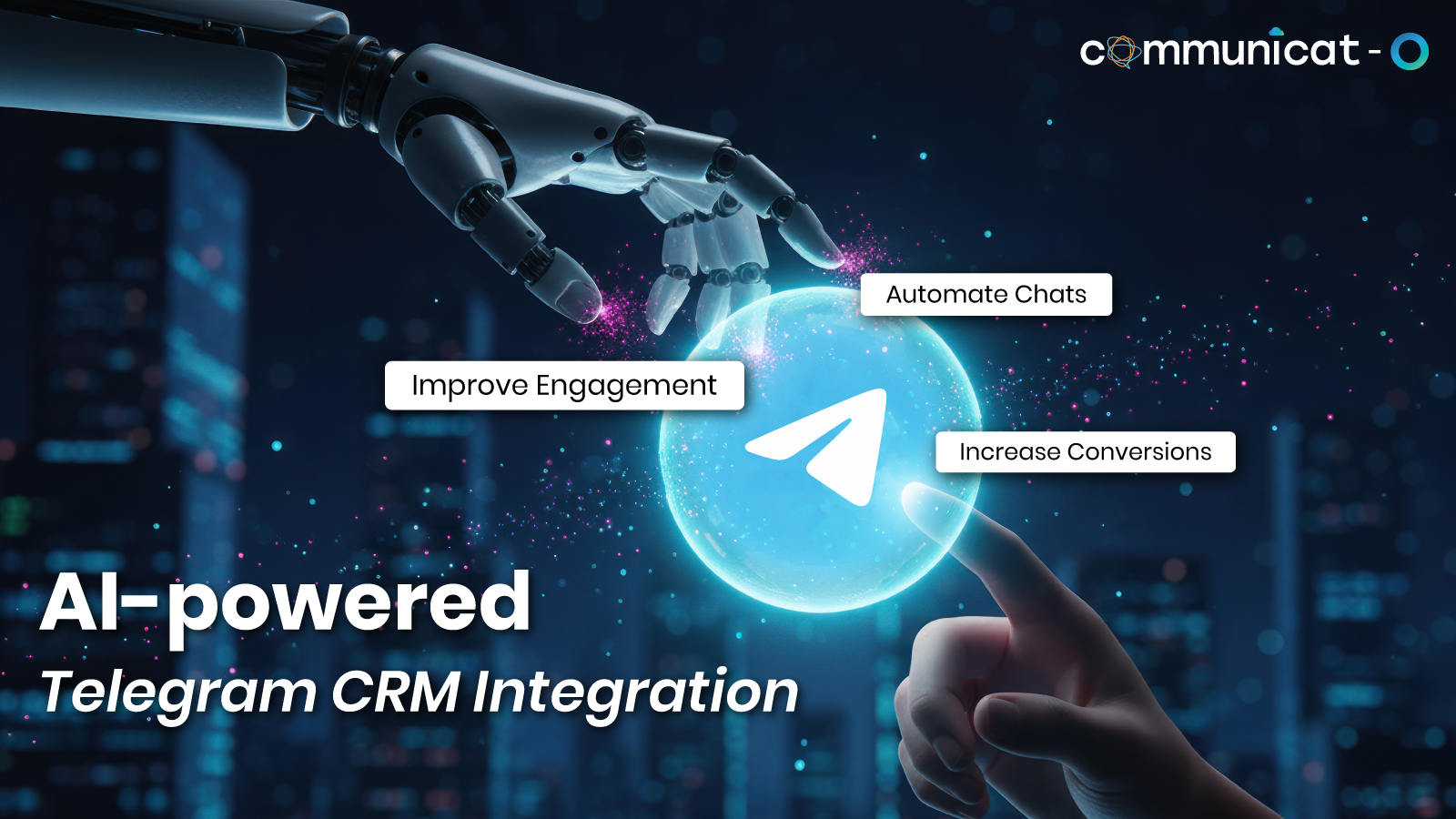 communicat - O

Automate Chats

Improve Engagement

Increase Conversions

AI-powered
Telegram CRM Integration